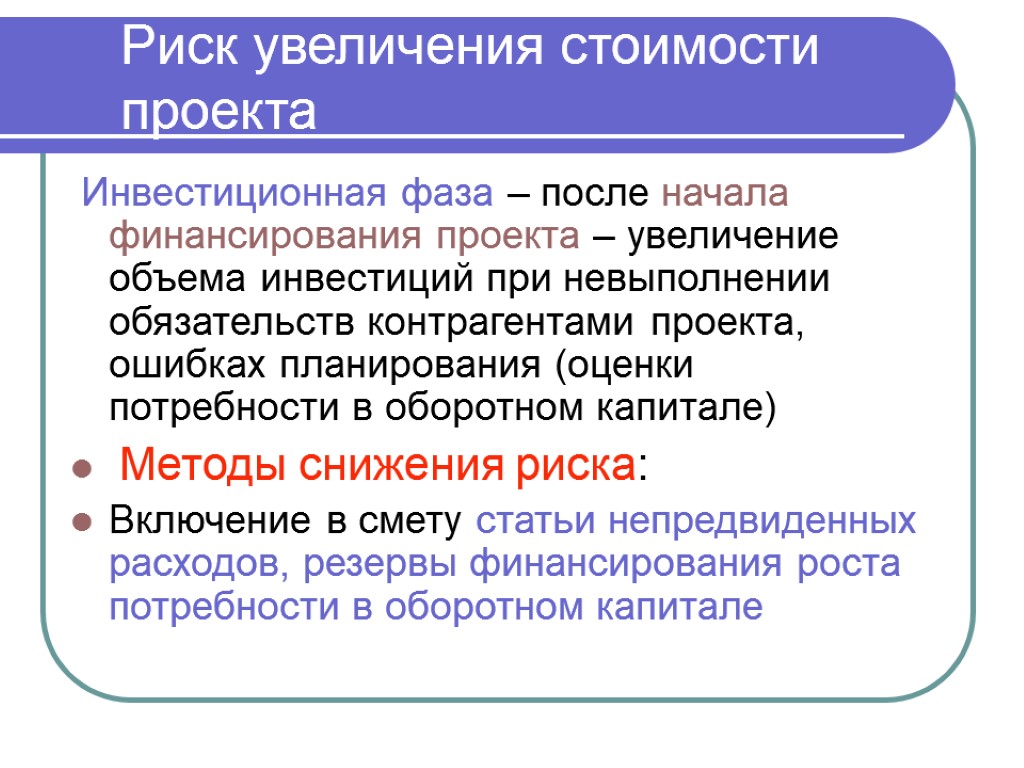 Риск увеличения стоимости проекта

Инвестиционная фаза – после начала финансирования проекта – увеличение объема инвестиций при невыполнении обязательств контрагентами проекта, ошибках планирования (оценки потребности в оборотном капитале)

Методы снижения риска:

Включение в смету статьи непредвиденных расходов, резервы финансирования роста потребности в оборотном капитале